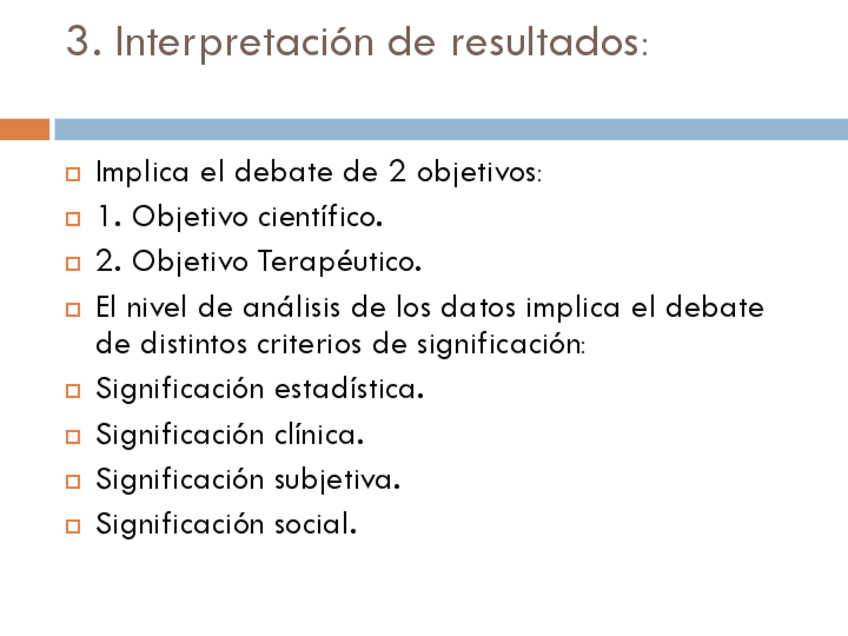 3. Interpretación de resultados:

Implica el debate de 2 objetivos:
1. Objetivo científico.
2. Objetivo Terapéutico.
El nivel de análisis de los datos implica el debate de distintos criterios de significación:
Significación estadística.
Significación clínica.
Significación subjetiva.
Significación social.